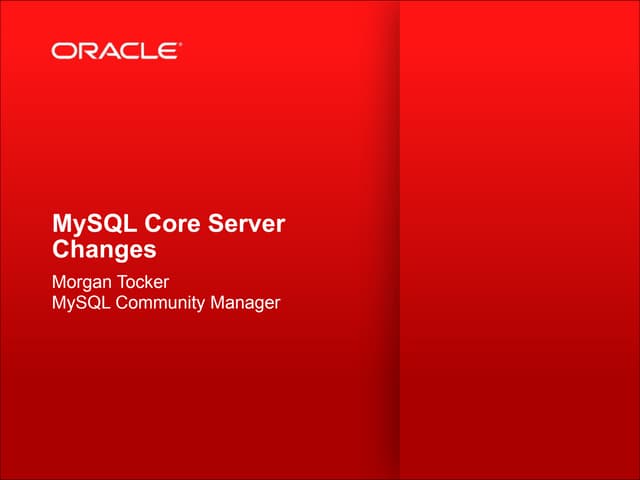 ORACLE®

MySQL Core Server Changes

Morgan Tocker
MySQL Community Manager